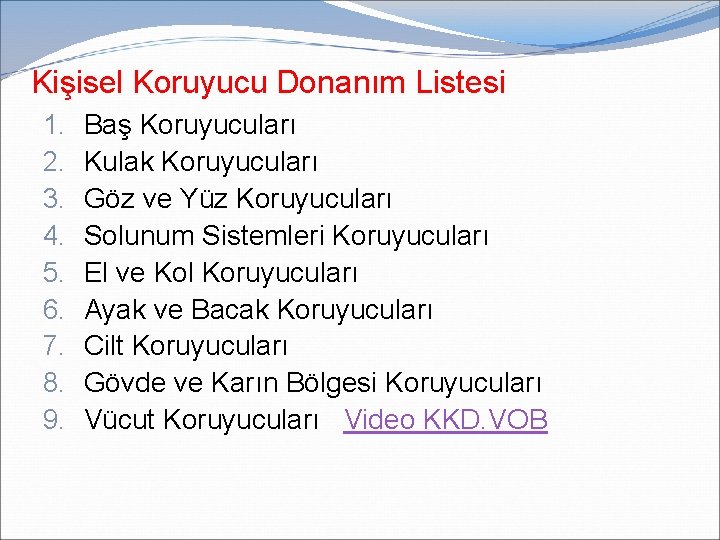 Kişisel Koruyucu Donanım Listesi

1. Baş Koruyucuları
2. Kulak Koruyucuları
3. Göz ve Yüz Koruyucuları
4. Solunum Sistemleri Koruyucuları
5. El ve Kol Koruyucuları
6. Ayak ve Bacak Koruyucuları
7. Cilt Koruyucuları
8. Gövde ve Karın Bölgesi Koruyucuları
9. Vücut Koruyucuları Video KKD.VOB